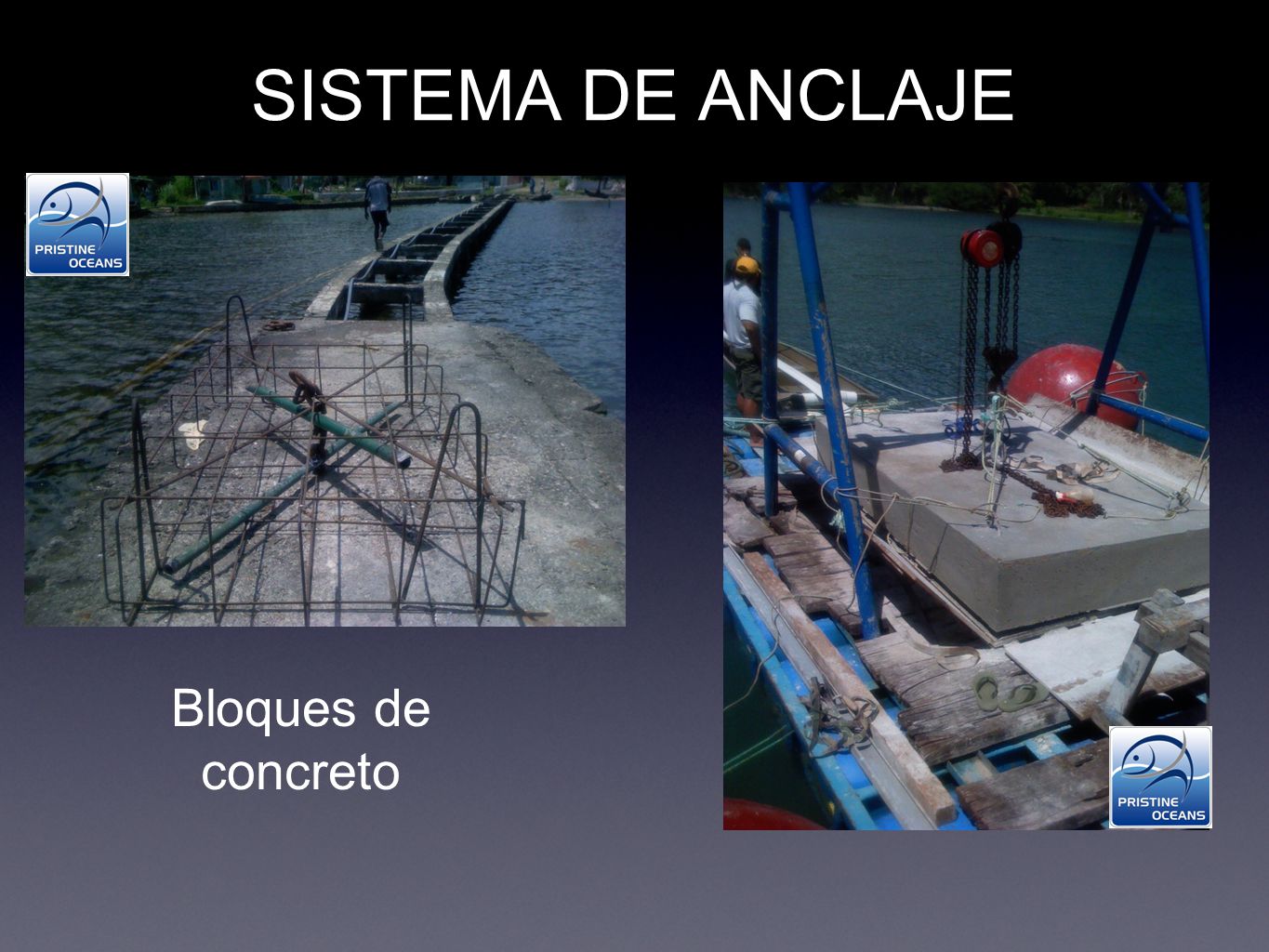 SISTEMA DE ANCLAJE

PRISTINE OCEANS

Bloques de concreto

PRISTINE OCEANS